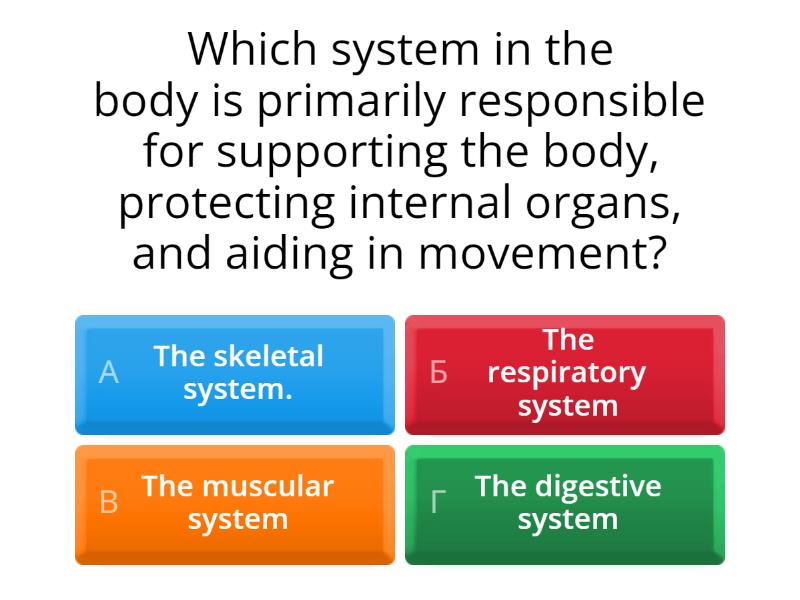 Which system in the body is primarily responsible for supporting the body, protecting internal organs, and aiding in movement?

А The skeletal system.

Б The respiratory system

В The muscular system

Г The digestive system